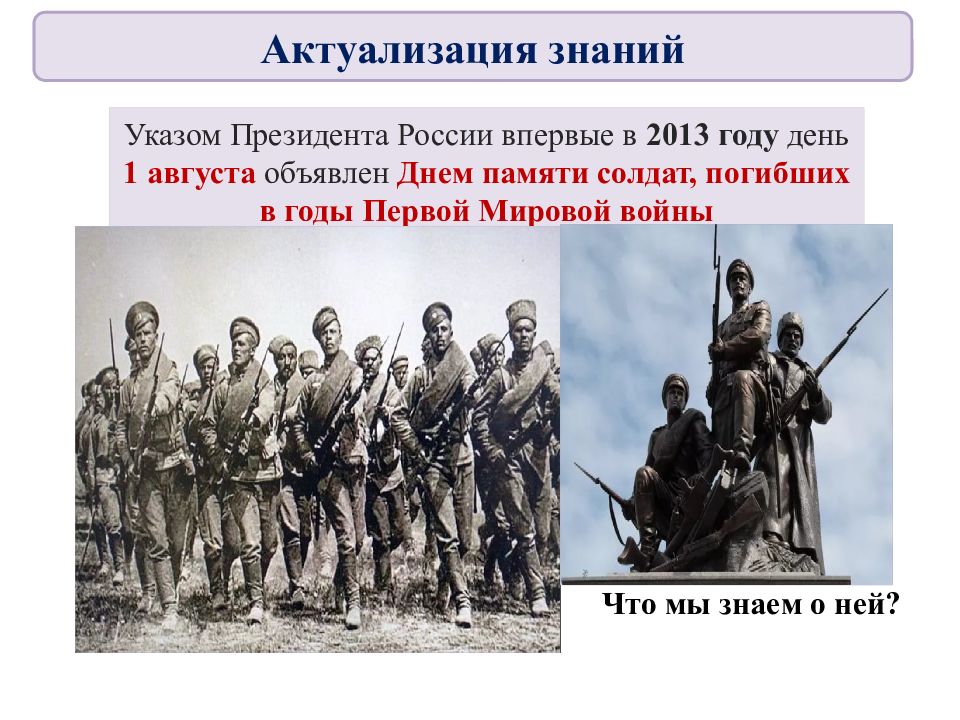 Актуализация знаний

Указом Президента России впервые в 2013 году день 1 августа объявлен Днем памяти солдат, погибших в годы Первой Мировой войны

Что мы знаем о ней?